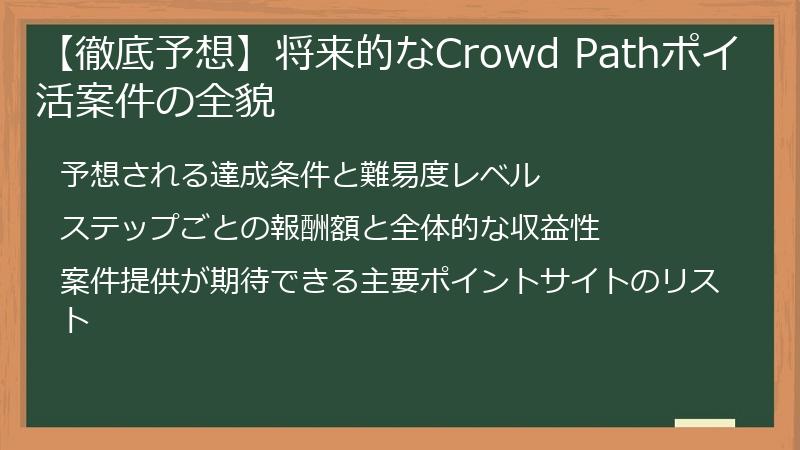 【徹底予想】将来的なCrowd Pathポイ活案件の全貌

予想される達成条件と難易度レベル

ステップごとの報酬額と全体的な収益性

案件提供が期待できる主要ポイントサイトのリスト